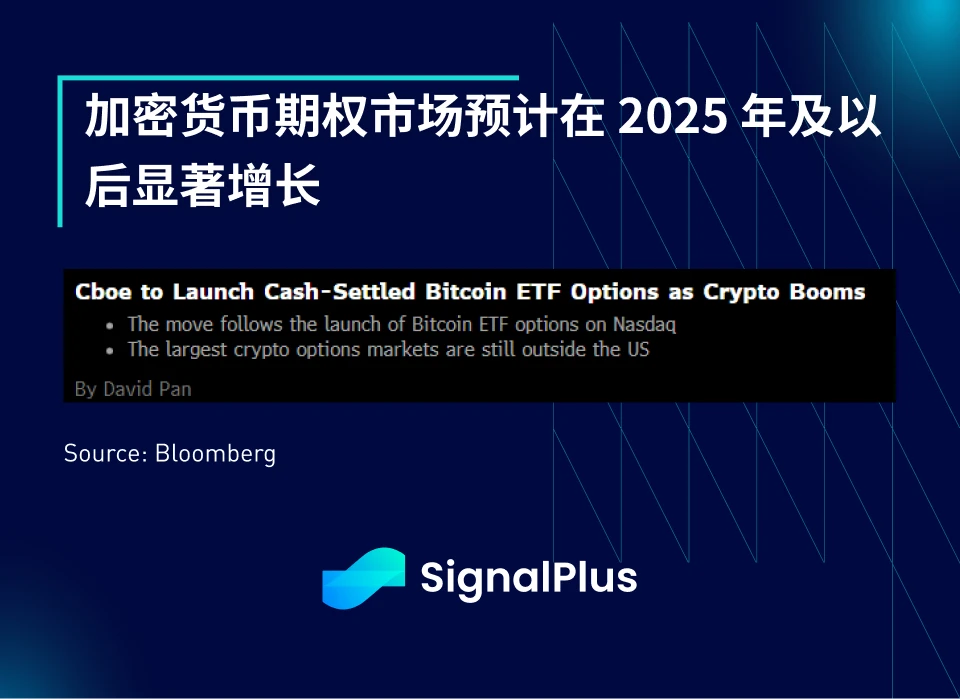 加密货币期权市场预计在 2025 年及以后显著增长

Cboe to Launch Cash-Settled Bitcoin ETF Options as Crypto Booms

- The move follows the launch of Bitcoin ETF options on Nasdaq
- The largest crypto options markets are still outside the US

By David Pan

Source: Bloomberg

SignalPlus